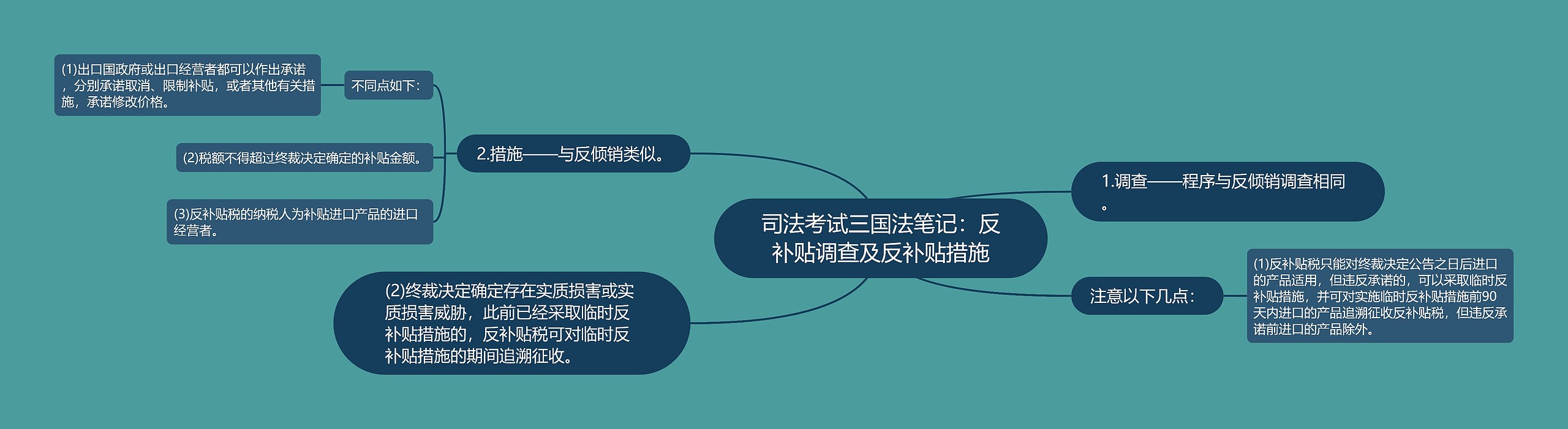 司法考试三国法笔记：反补贴调查及反补贴措施

1.调查——程序与反倾销调查相同。

注意以下几点：

(1)反补贴税只能对终裁决定公告之日后进口的产品适用，但违反承诺的，可以采取临时反补贴措施，并可对实施临时反补贴措施前90天内进口的产品追溯征收反补贴税，但违反承诺前进口的产品除外。

2.措施——与反倾销类似。

不同点如下：

(1)出口国政府或出口经营者都可以作出承诺，分别承诺取消、限制补贴，或者其他有关措施，承诺修改价格。

(2)税额不得超过终裁决定确定的补贴金额。

(3)反补贴税的纳税人为补贴进口产品的进口经营者。

(2)终裁决定确定存在实质损害或实质损害威胁，此前已经采取临时反补贴措施的，反补贴税可对临时反补贴措施的期间追溯征收。